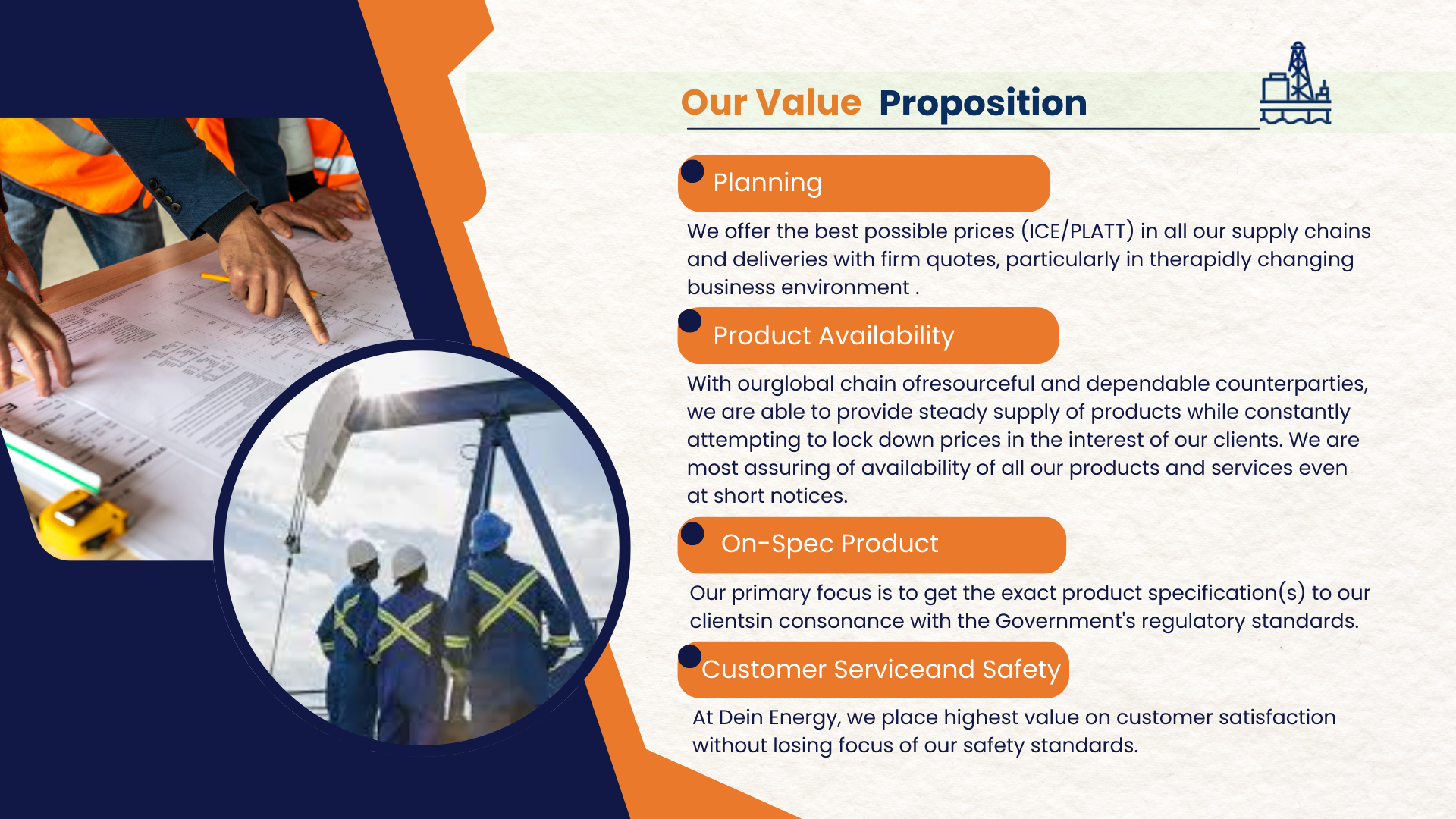 Our Value Proposition

Planning

We offer the best possible prices (ICE/PLATT) in all our supply chains and deliveries with firm quotes, particularly in therapidly changing business environment .

Product Availability

With ourglobal chain ofresourceful and dependable counterparties, we are able to provide steady supply of products while constantly attempting to lock down prices in the interest of our clients. We are most assuring of availability of all our products and services even at short notices.

On-Spec Product

Our primary focus is to get the exact product specification(s) to our clientsin consonance with the Government's regulatory standards.

Customer Serviceand Safety

At Dein Energy, we place highest value on customer satisfaction without losing focus of our safety standards.